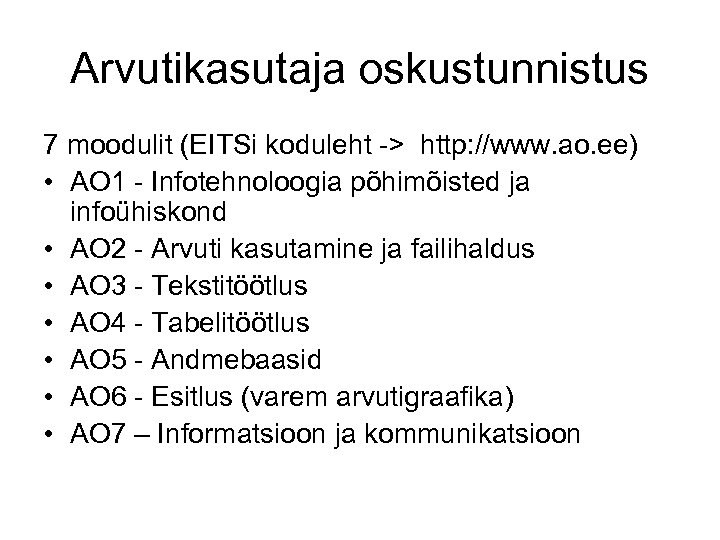 Arvutikasutaja oskustunnistus

7 moodulit (EITSi koduleht -> http://www.ao.ee)

• AO1 - Infotehnoloogia põhimõisted ja infoühiskond
• AO2 - Arvuti kasutamine ja failihaldus
• AO3 - Tekstitöötlus
• AO4 - Tabelitöötlus
• AO5 - Andmebaasid
• AO6 - Esitlus (varem arvutigraafika)
• AO7 – Informatsioon ja kommunikatsioon